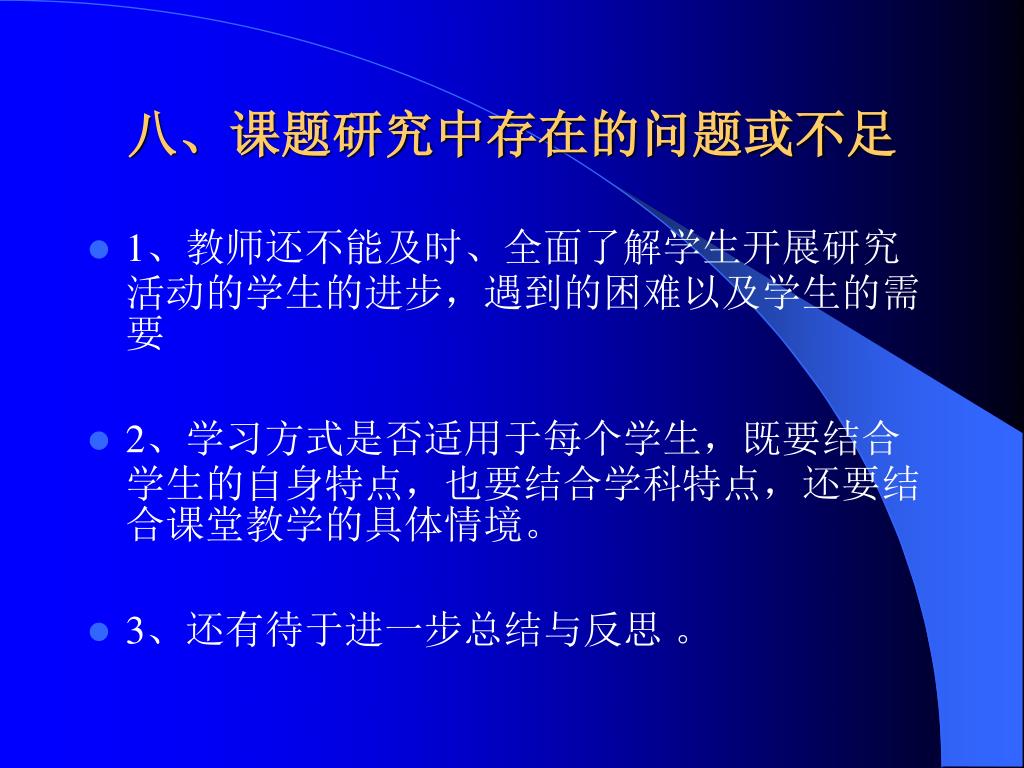 八、课题研究中存在的问题或不足

1、教师还不能及时、全面了解学生开展研究活动的学生的进步，遇到的困难以及学生的需要

2、学习方式是否适用于每个学生，既要结合学生的自身特点，也要结合学科特点，还要结合课堂教学的具体情境。

3、还有待于进一步总结与反思 。